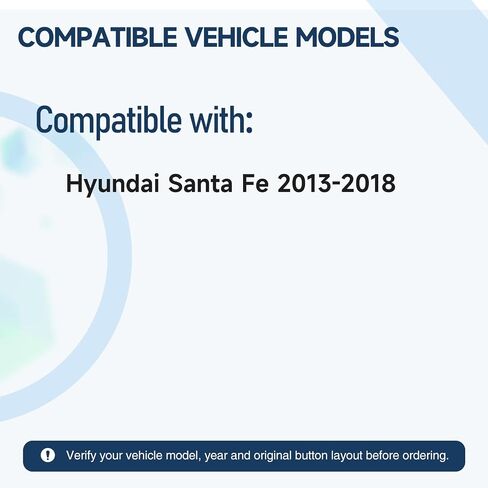 COMPATIBLE VEHICLE MODELS

Compatible with:

Hyundai Santa Fe 2013-2018

Verify your vehicle model, year and original button layout before ordering.